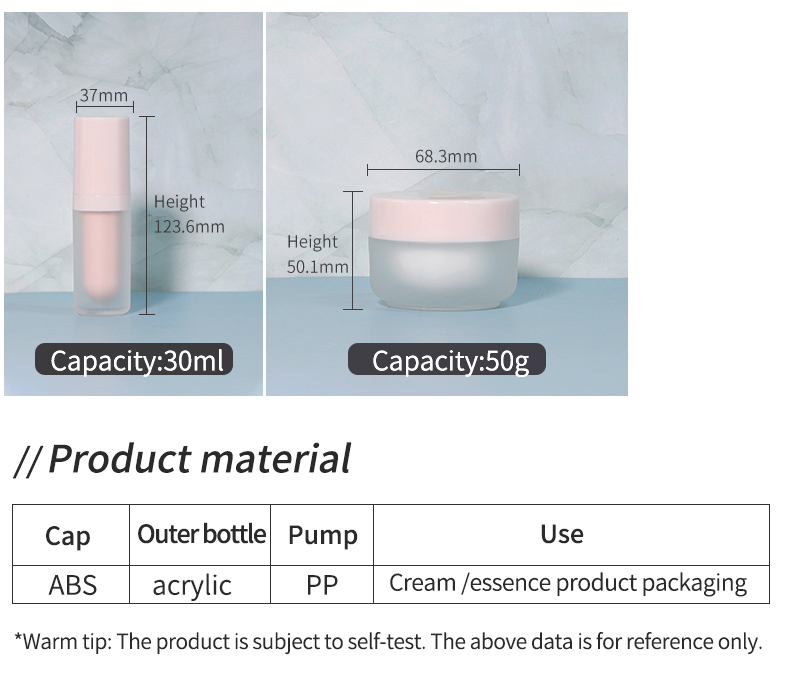 37mm

Height
123.6mm

Capacity:30ml

68.3mm

Height
50.1mm

Capacity:50g

// Product material

| Cap | Outer bottle | Pump | Use |
|---|---|---|---|
| ABS | acrylic | PP | Cream /essence product packaging |

*Warm tip: The product is subject to self-test. The above data is for reference only.